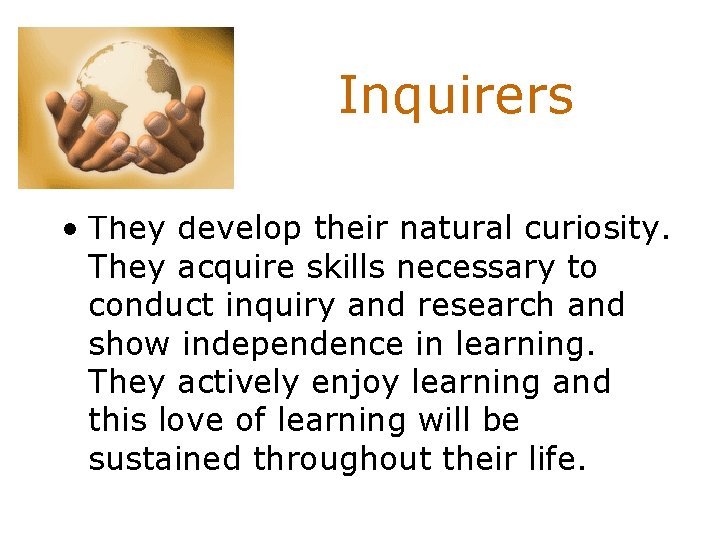 Inquirers

• They develop their natural curiosity. They acquire skills necessary to conduct inquiry and research and show independence in learning. They actively enjoy learning and this love of learning will be sustained throughout their life.